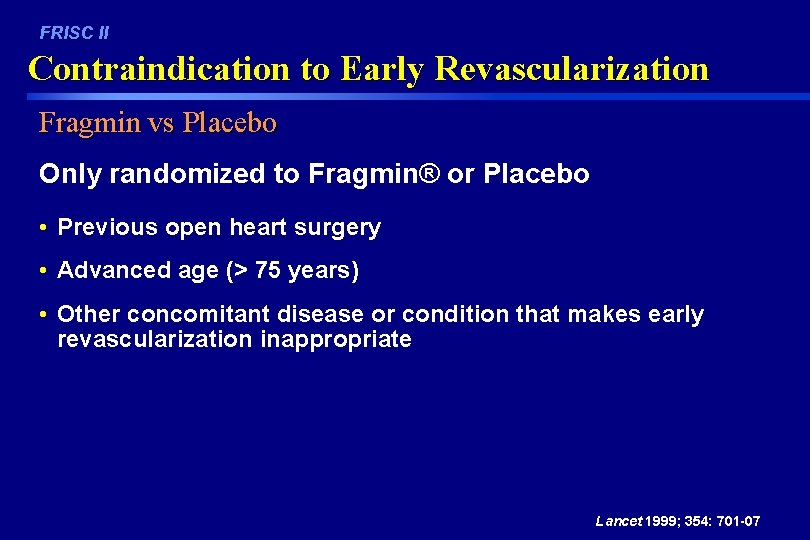 FRISC II

Contraindication to Early Revascularization

Fragmin vs Placebo

Only randomized to Fragmin® or Placebo

• Previous open heart surgery

• Advanced age (> 75 years)

• Other concomitant disease or condition that makes early revascularization inappropriate

Lancet 1999; 354: 701-07